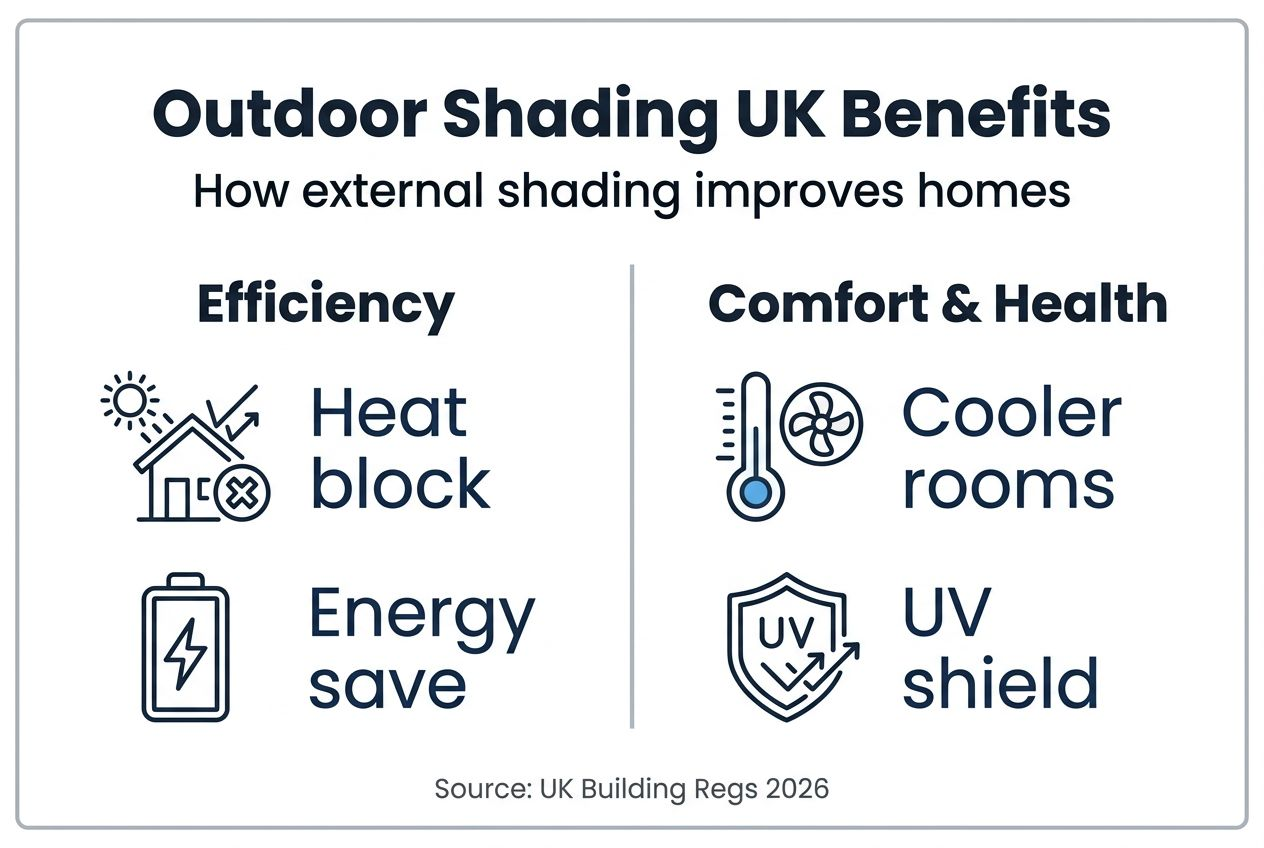 Outdoor Shading UK Benefits
How external shading improves homes

Efficiency

Heat block

Energy save

Comfort & Health

Cooler rooms

UV

UV shield

Source: UK Building Regs 2026